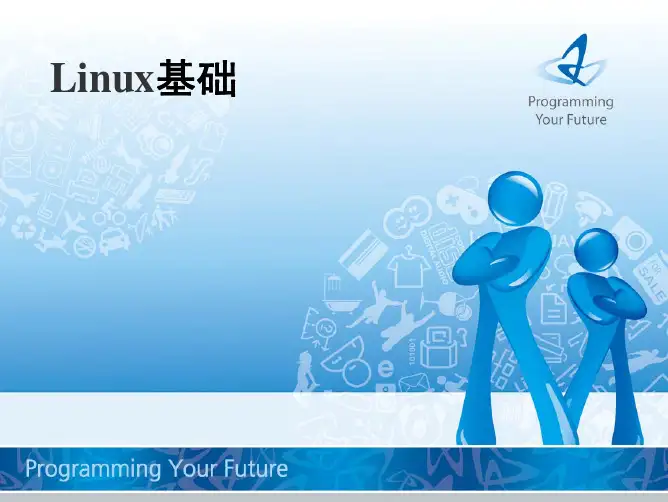 Linux基础

Programming
Your Future

Programming Your Future